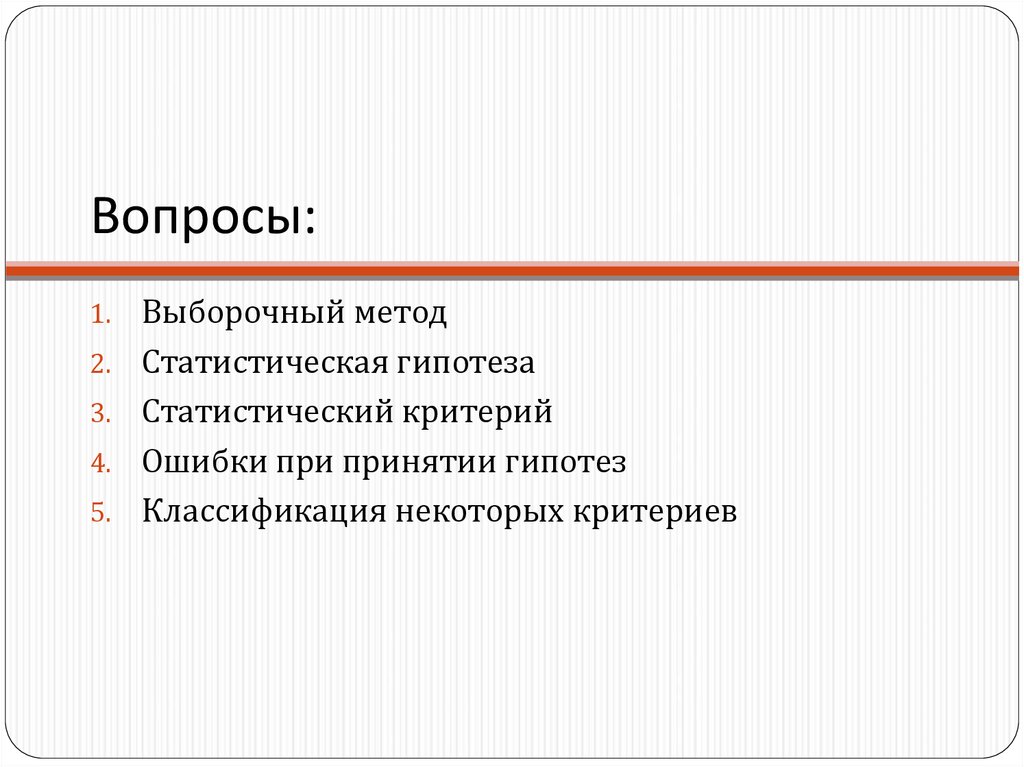 Вопросы:

1. Выборочный метод
2. Статистическая гипотеза
3. Статистический критерий
4. Ошибки при принятии гипотез
5. Классификация некоторых критериев